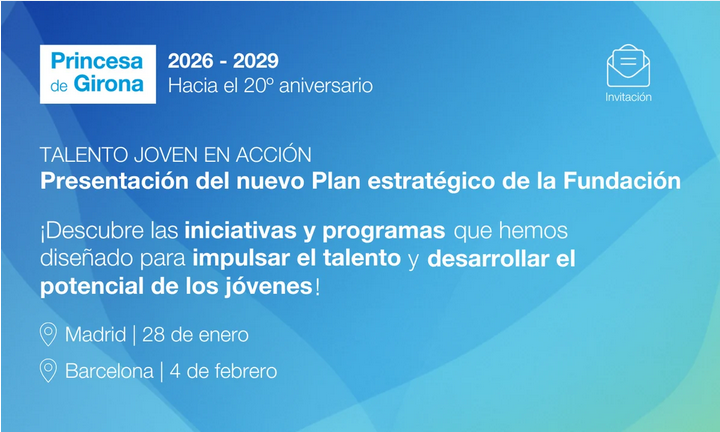 Princesa de Girona

2026 - 2029
Hacia el 20º aniversario

Invitación

TALENTO JOVEN EN ACCIÓN
Presentación del nuevo Plan estratégico de la Fundación

¡Descubre las iniciativas y programas que hemos diseñado para impulsar el talento y desarrollar el potencial de los jóvenes!

Madrid | 28 de enero

Barcelona | 4 de febrero